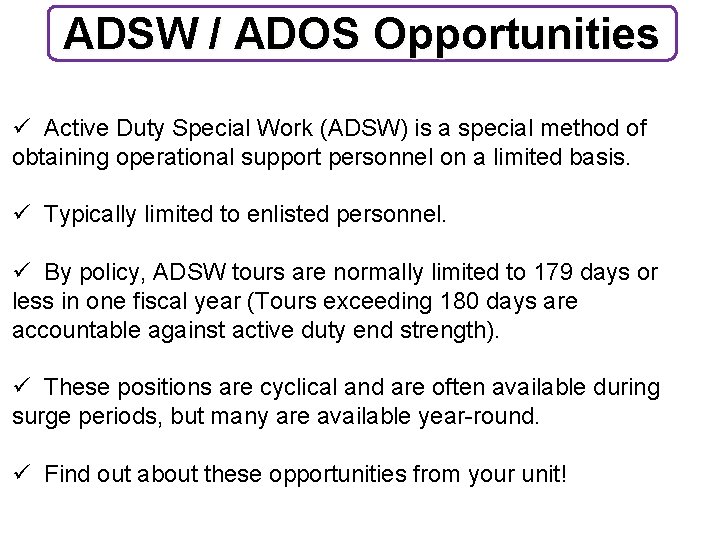 ADSW / ADOS Opportunities

✓ Active Duty Special Work (ADSW) is a special method of obtaining operational support personnel on a limited basis.

✓ Typically limited to enlisted personnel.

✓ By policy, ADSW tours are normally limited to 179 days or less in one fiscal year (Tours exceeding 180 days are accountable against active duty end strength).

✓ These positions are cyclical and are often available during surge periods, but many are available year-round.

✓ Find out about these opportunities from your unit!